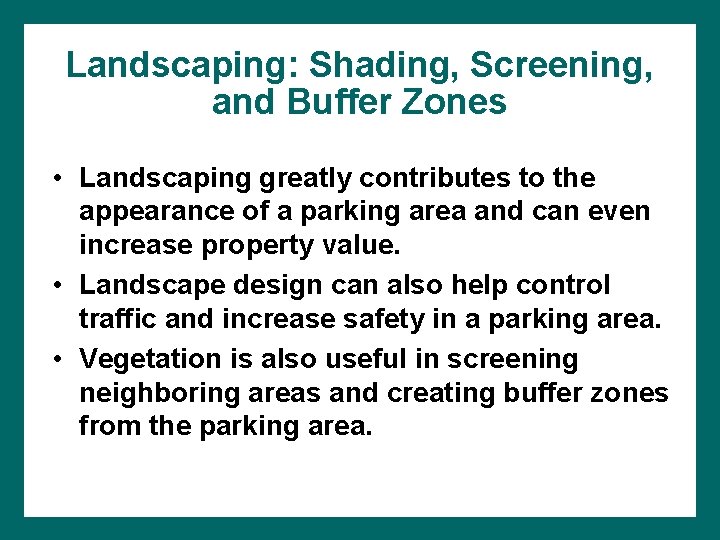 Landscaping: Shading, Screening, and Buffer Zones

• Landscaping greatly contributes to the appearance of a parking area and can even increase property value.

• Landscape design can also help control traffic and increase safety in a parking area.

• Vegetation is also useful in screening neighboring areas and creating buffer zones from the parking area.